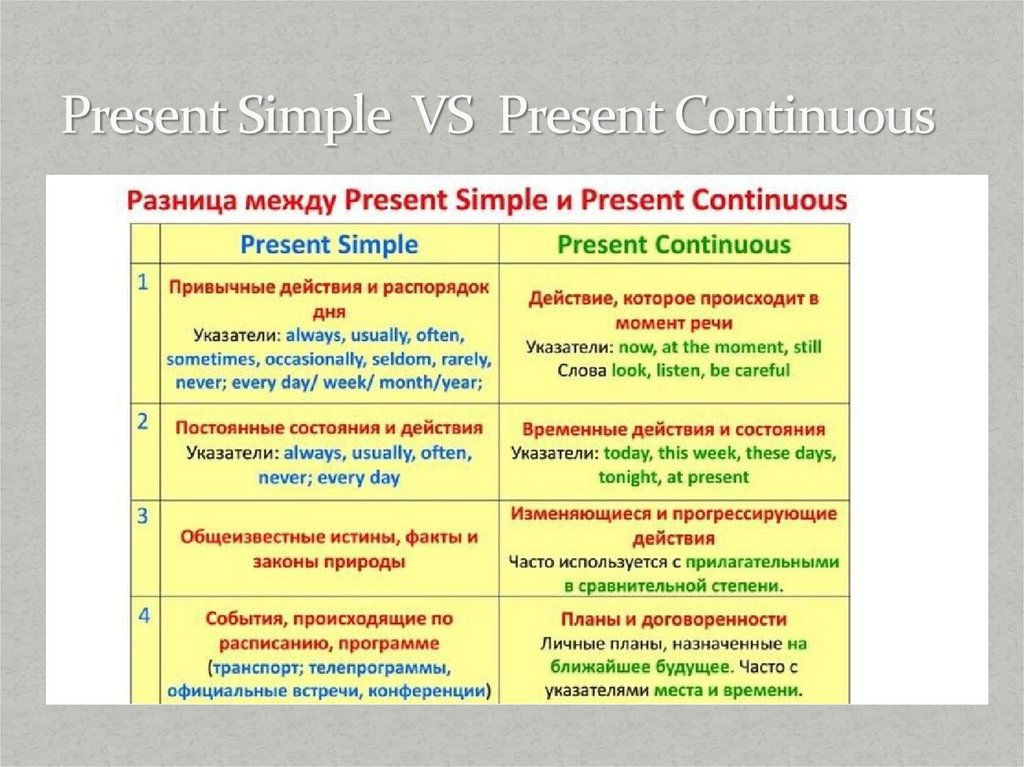 Present Simple VS Present Continuous

Разница между Present Simple и Present Continuous

| | Present Simple | Present Continuous |
|---|---|---|
| 1 | Привычные действия и распорядок дня Указатели: always, usually, often, sometimes, occasionally, seldom, rarely, never; every day/ week/ month/year; | Действие, которое происходит в момент речи Указатели: now, at the moment, still Слова look, listen, be careful |
| 2 | Постоянные состояния и действия Указатели: always, usually, often, never; every day | Временные действия и состояния Указатели: today, this week, these days, tonight, at present |
| 3 | Общеизвестные истины, факты и законы природы | Изменяющиеся и прогрессирующие действия Часто используется с прилагательными в сравнительной степени. |
| 4 | События, происходящие по расписанию, программе (транспорт; телепрограммы, официальные встречи, конференции) | Планы и договоренности Личные планы, назначенные на ближайшее будущее. Часто с указателями места и времени. |